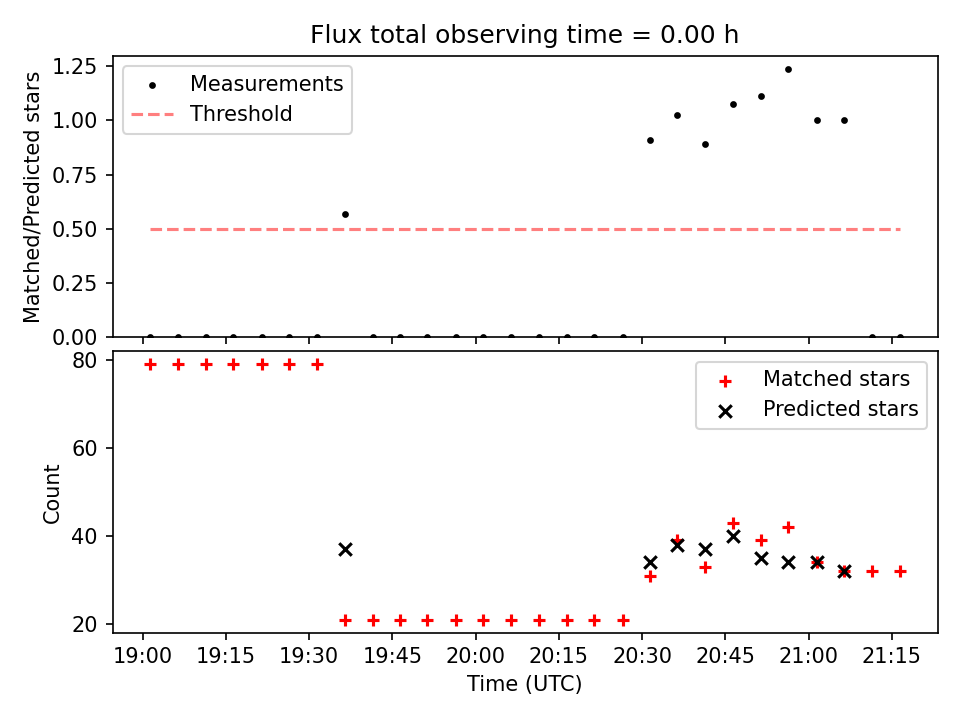 Flux total observing time = 0.00 h

Matched/Predicted stars

1.25
1.00
0.75
0.50
0.25
0.00

Measurements
Threshold

Count

80
60
40
20

Matched stars
Predicted stars

19:00 19:15 19:30 19:45 20:00 20:15 20:30 20:45 21:00 21:15

Time (UTC)